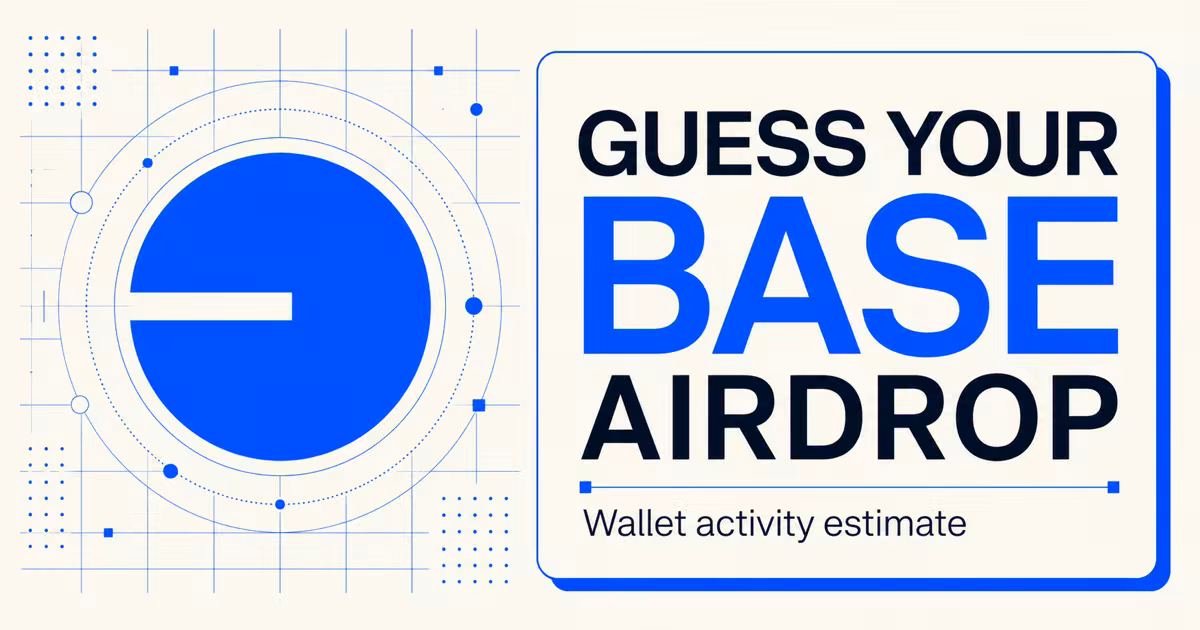 GUESS YOUR
BASE
AIRDROP

Wallet activity estimate